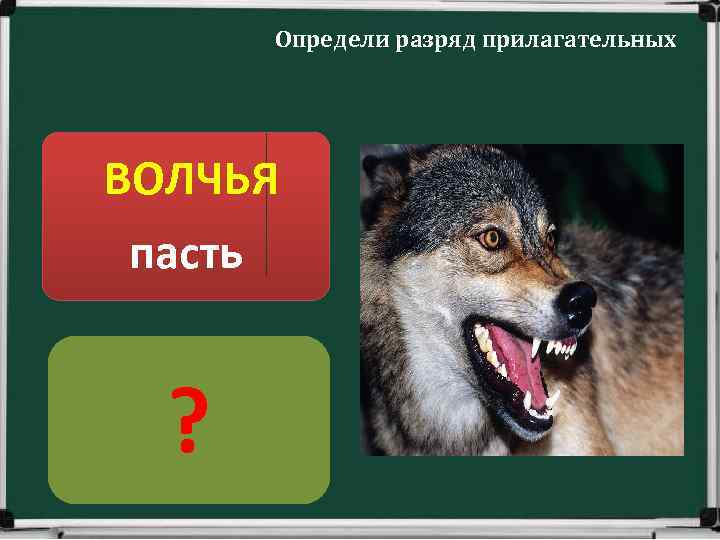 Определи разряд прилагательных

ВОЛЧЬЯ

пасть

?